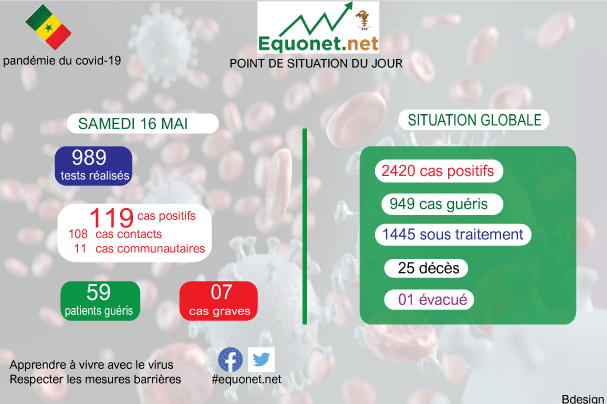 pandémie du covid-19

Equonet.net

POINT DE SITUATION DU JOUR

SAMEDI 16 MAI

989
tests réalisés

119 cas positifs
108 cas contacts
11 cas communautaires

59
patients guéris

07
cas graves

SITUATION GLOBALE

2420 cas positifs

949 cas guéris

1445 sous traitement

25 décès

01 évacué

Apprendre à vivre avec le virus
Respecter les mesures barrières

#equonet.net

Bdesign